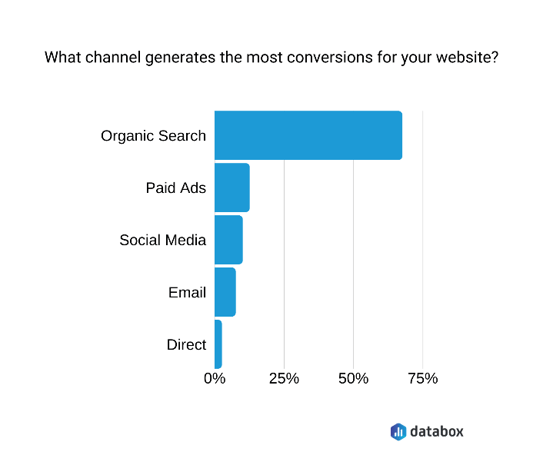 What channel generates the most conversions for your website?

Organic Search

Paid Ads

Social Media

Email

Direct

0%
25%
50%
75%

databox